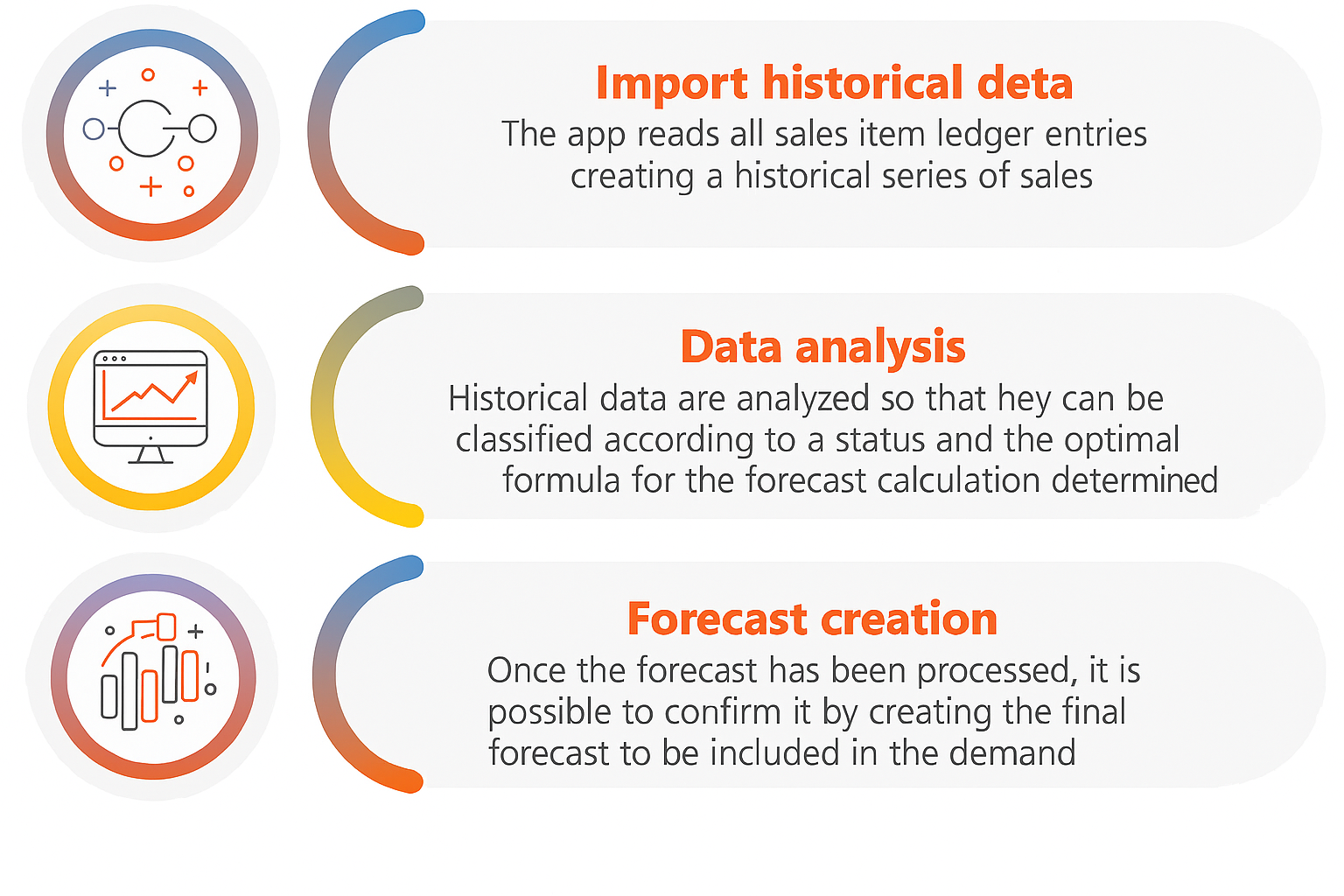 Import historical deta

The app reads all sales item ledger entries creating a historical series of sales

Data analysis

Historical data are analyzed so that hey can be classified according to a status and the optimal formula for the forecast calculation determined

Forecast creation

Once the forecast has been processed, it is possible to confirm it by creating the final forecast to be included in the demand